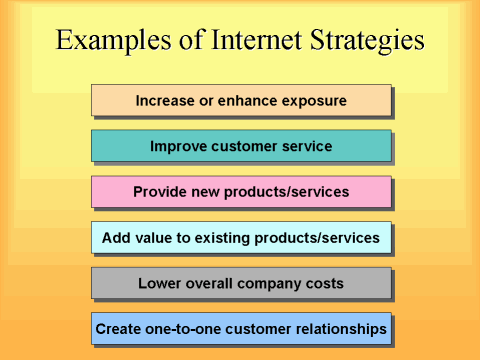 Examples of Internet Strategies

Increase or enhance exposure

Improve customer service

Provide new products/services

Add value to existing products/services

Lower overall company costs

Create one-to-one customer relationships